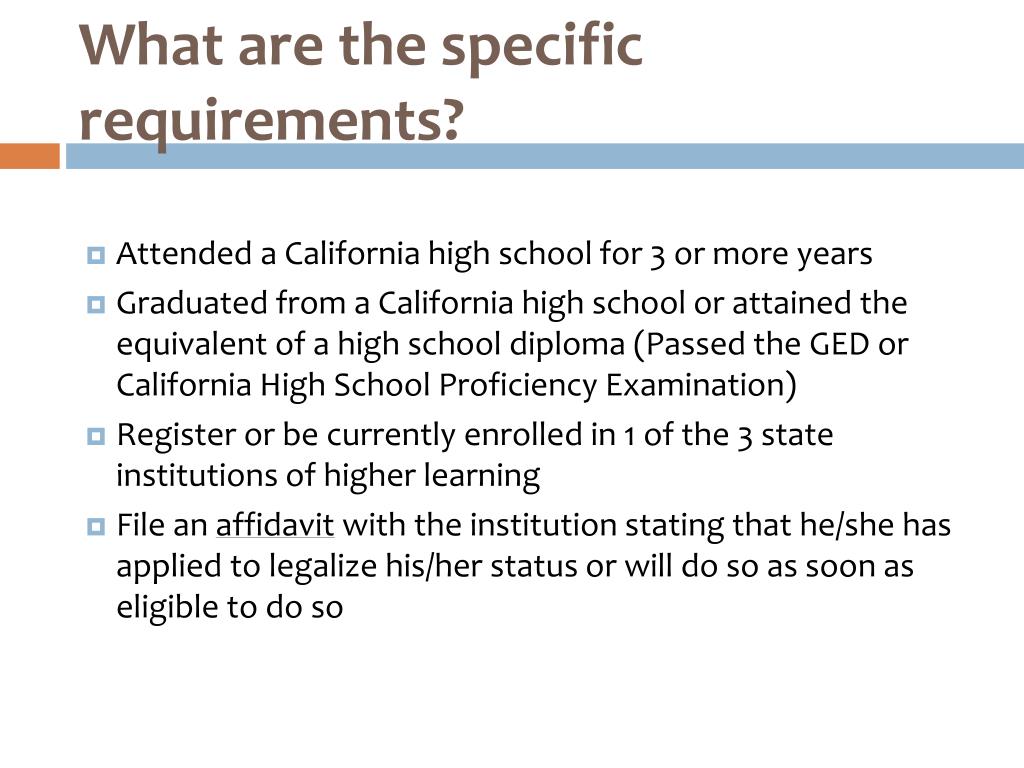 What are the specific requirements?

Attended a California high school for 3 or more years

Graduated from a California high school or attained the equivalent of a high school diploma (Passed the GED or California High School Proficiency Examination)

Register or be currently enrolled in 1 of the 3 state institutions of higher learning

File an affidavit with the institution stating that he/she has applied to legalize his/her status or will do so as soon as eligible to do so